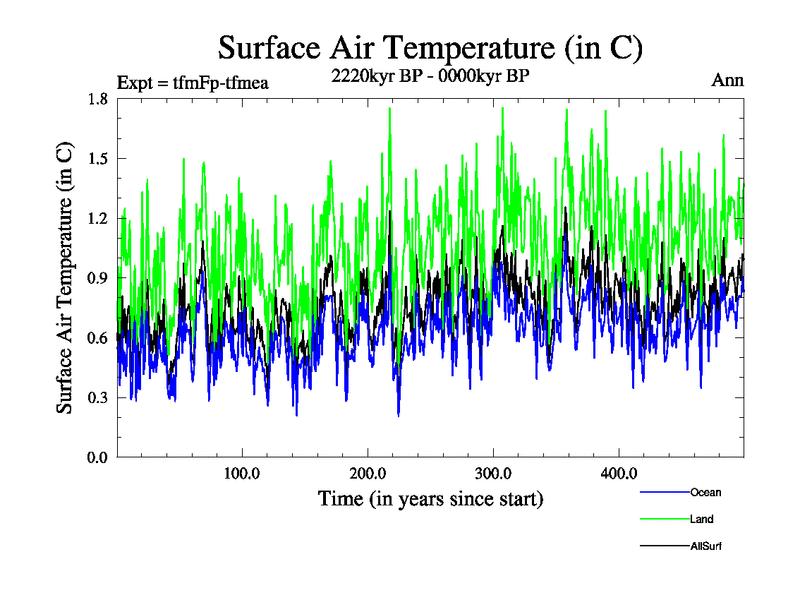 Surface Air Temperature (in C)

Expt = tfmFp-tfmea

2220kyr BP - 0000kyr BP

Ann

Surface Air Temperature (in C)

1.8
1.5
1.2
0.9
0.6
0.3
0.0

100.0
200.0
300.0
400.0

Time (in years since start)

Ocean
Land
AllSurf